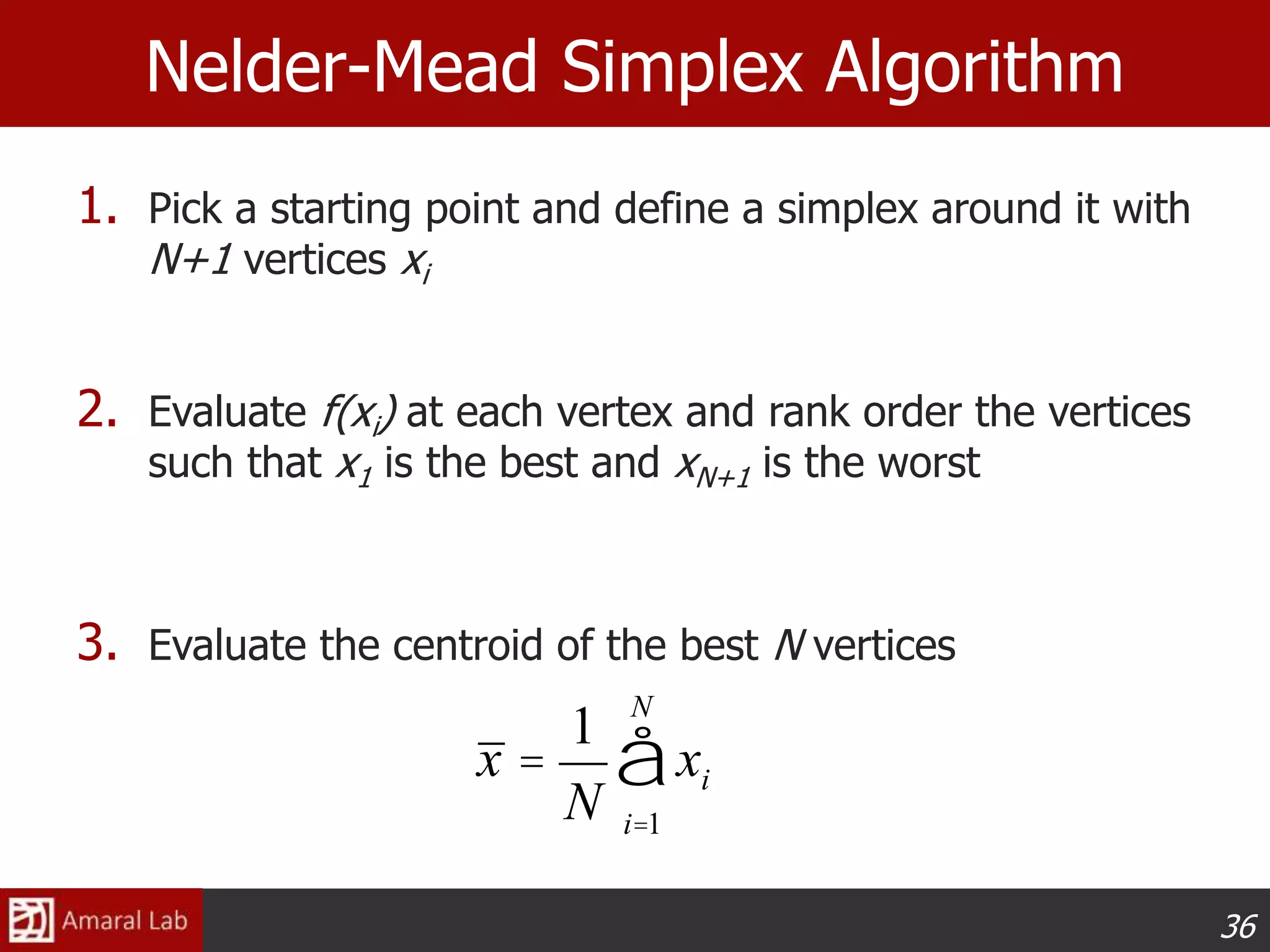 Nelder-Mead Simplex Algorithm

1. Pick a starting point and define a simplex around it with $N+1$ vertices $x_i$

2. Evaluate $f(x_i)$ at each vertex and rank order the vertices such that $x_1$ is the best and $x_{N+1}$ is the worst

3. Evaluate the centroid of the best $N$ vertices

$\bar{x} = \frac{1}{N} \overset{N}{\underset{i=1}{å}} x_i$

Amaral Lab

36